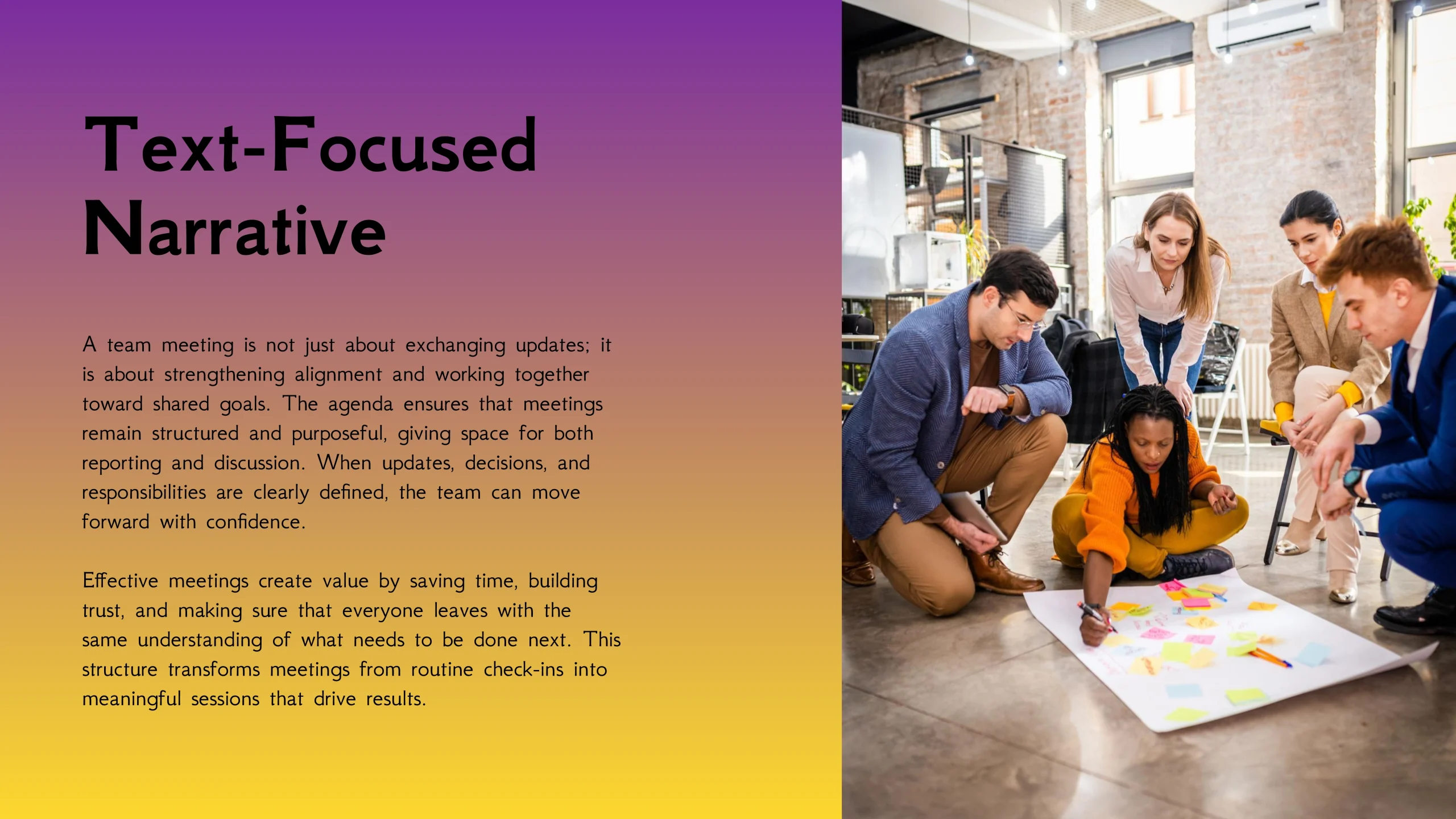 Text-Focused Narrative

A team meeting is not just about exchanging updates; it is about strengthening alignment and working together toward shared goals. The agenda ensures that meetings remain structured and purposeful, giving space for both reporting and discussion. When updates, decisions, and responsibilities are clearly defined, the team can move forward with confidence.

Effective meetings create value by saving time, building trust, and making sure that everyone leaves with the same understanding of what needs to be done next. This structure transforms meetings from routine check-ins into meaningful sessions that drive results.